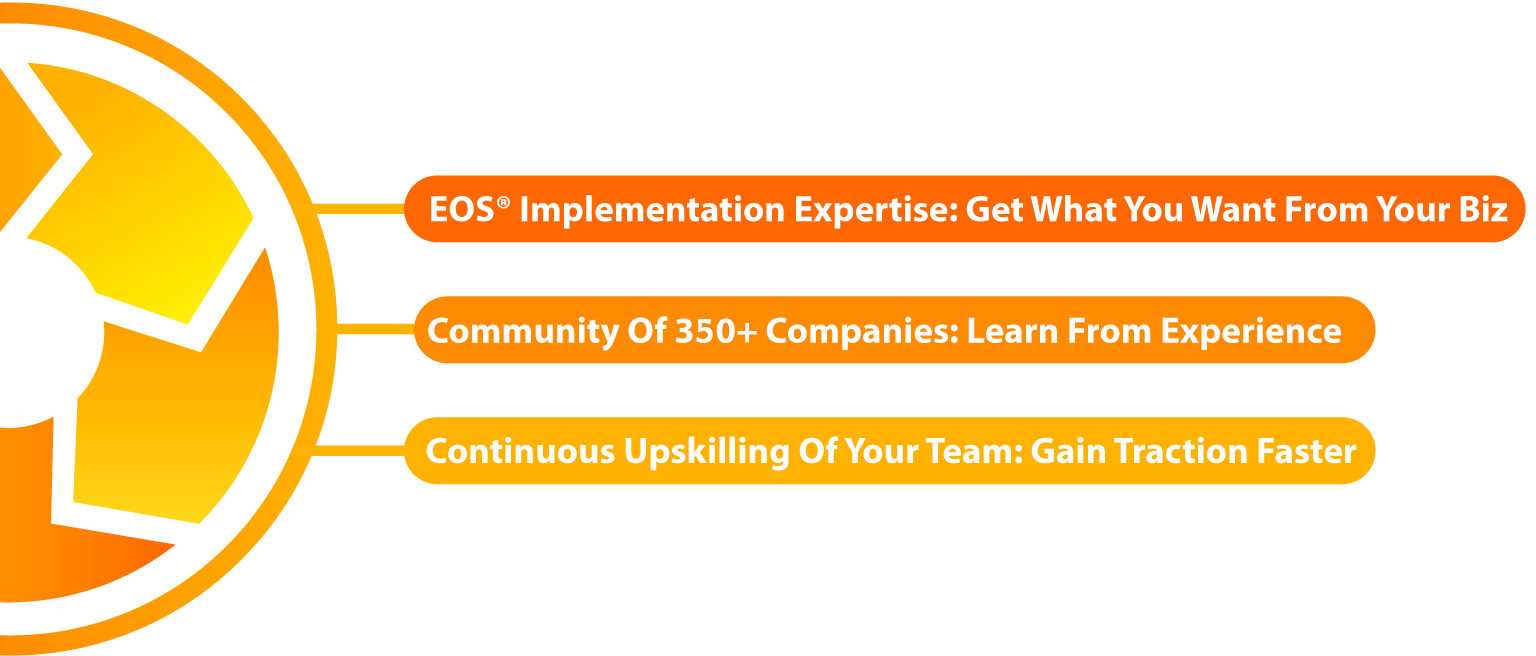 EOS® Implementation Expertise: Get What You Want From Your Biz

Community Of 350+ Companies: Learn From Experience

Continuous Upskilling Of Your Team: Gain Traction Faster